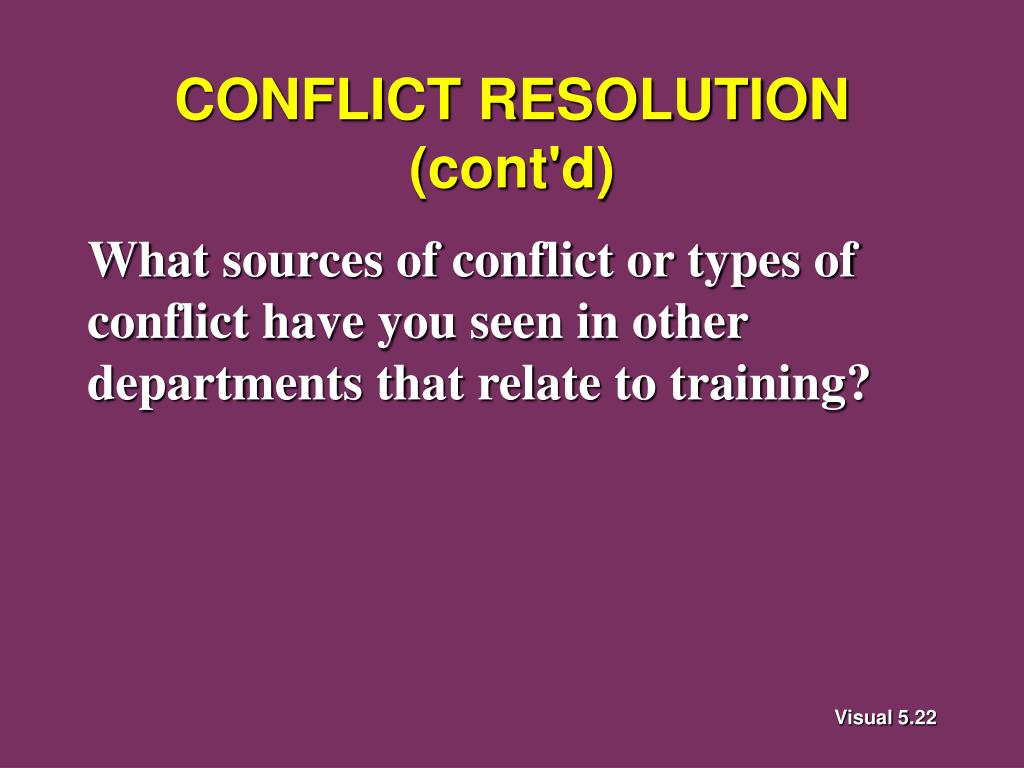 CONFLICT RESOLUTION
(cont'd)

What sources of conflict or types of conflict have you seen in other departments that relate to training?

Visual 5.22